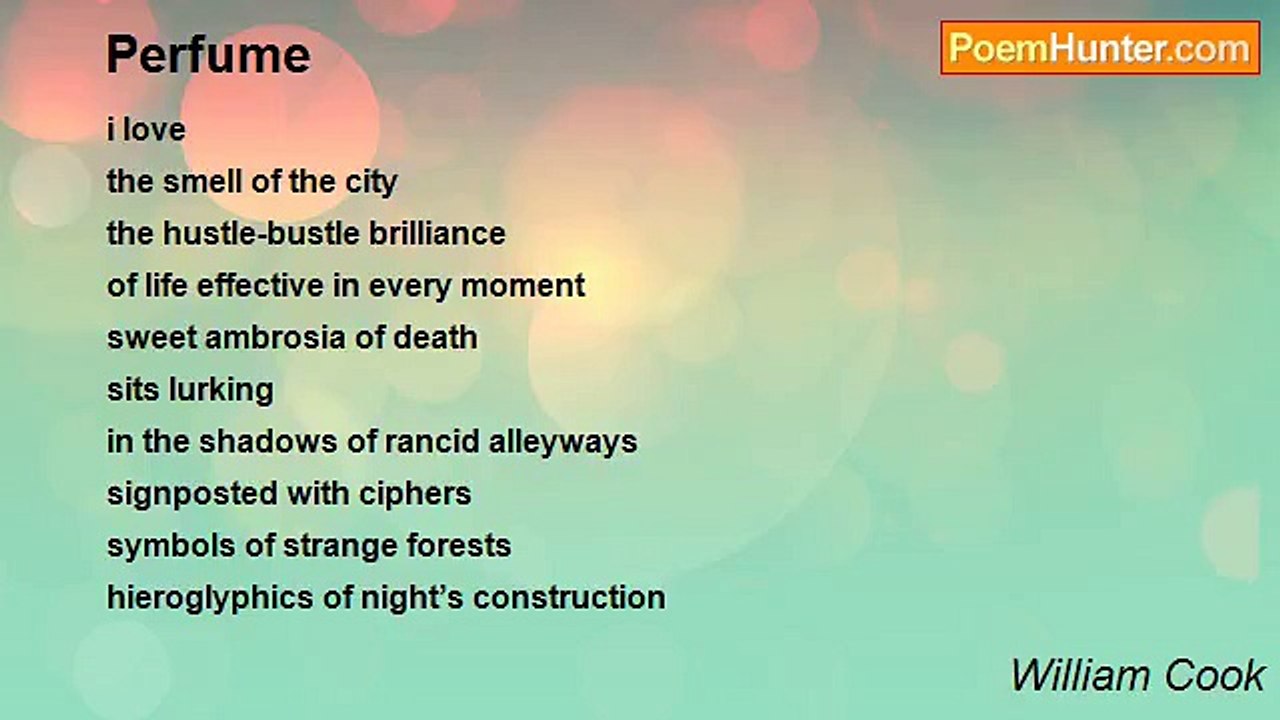 Perfume

PoemHunter.com

i love
the smell of the city
the hustle-bustle brilliance
of life effective in every moment
sweet ambrosia of death
sits lurking
in the shadows of rancid alleyways
signposted with ciphers
symbols of strange forests
hieroglyphics of night’s construction

William Cook